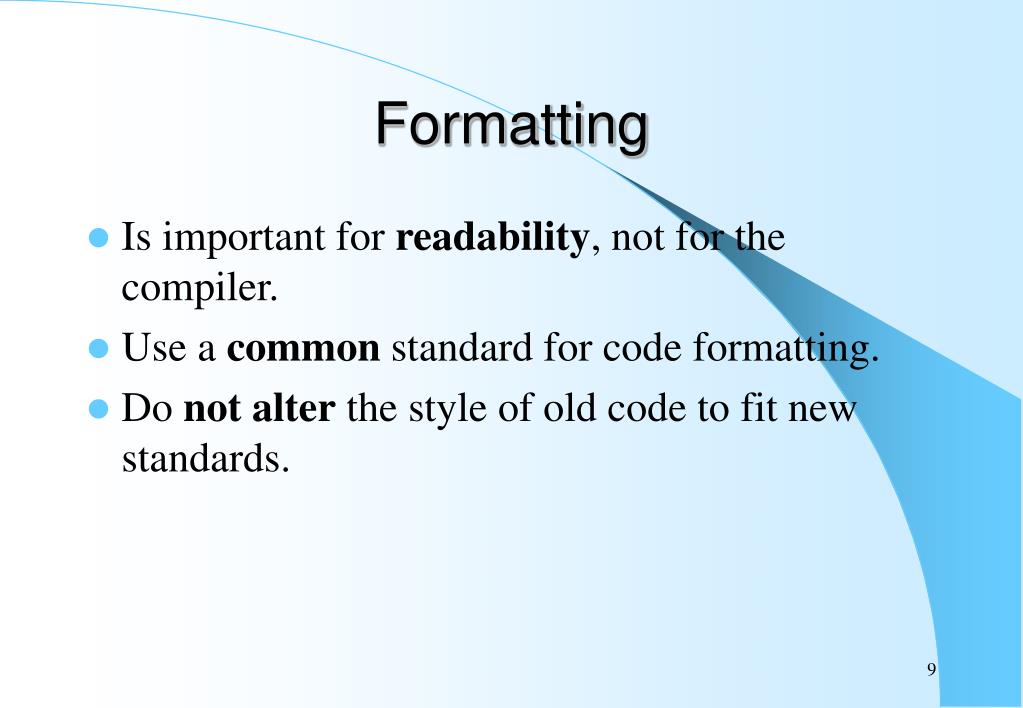 Formatting

- Is important for readability, not for the compiler.
- Use a common standard for code formatting.
- Do not alter the style of old code to fit new standards.

9